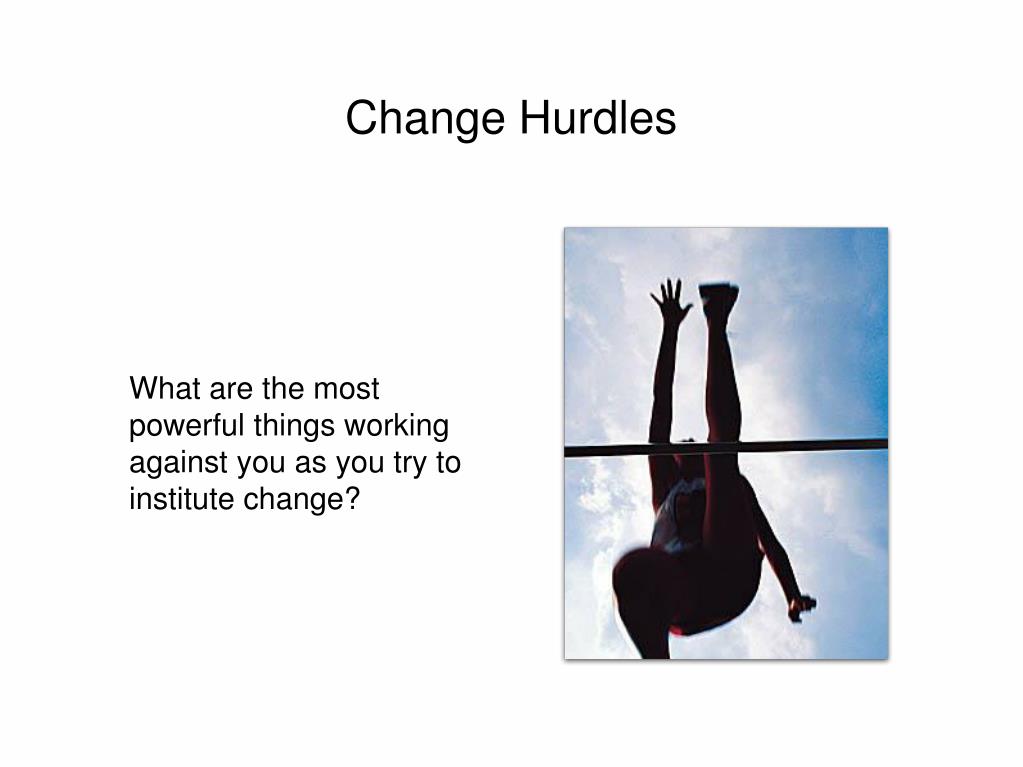 Change Hurdles

What are the most powerful things working against you as you try to institute change?